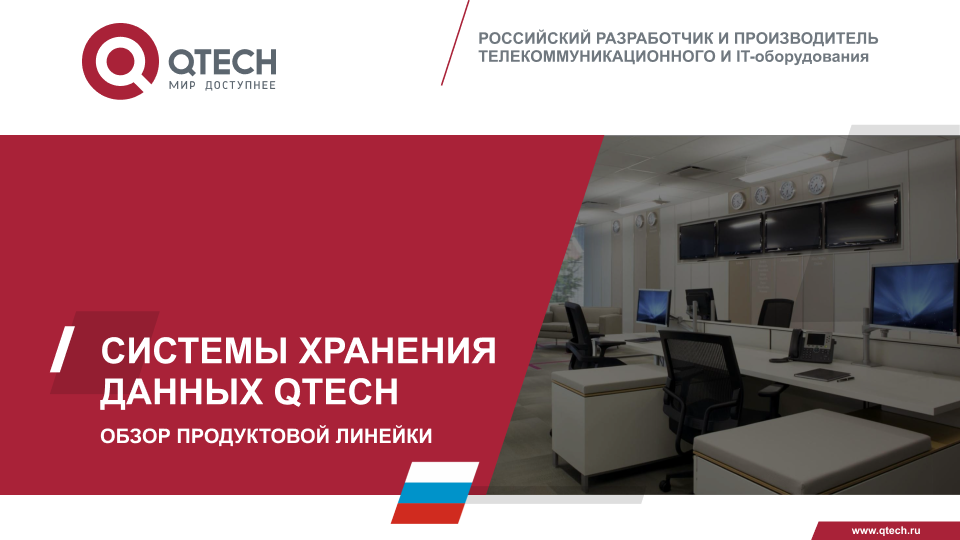 QTECH
МИР ДОСТУПНЕЕ

РОССИЙСКИЙ РАЗРАБОТЧИК И ПРОИЗВОДИТЕЛЬ ТЕЛЕКОММУНИКАЦИОННОГО И IT-оборудования

СИСТЕМЫ ХРАНЕНИЯ ДАННЫХ QTECH

ОБЗОР ПРОДУКТОВОЙ ЛИНЕЙКИ

www.qtech.ru